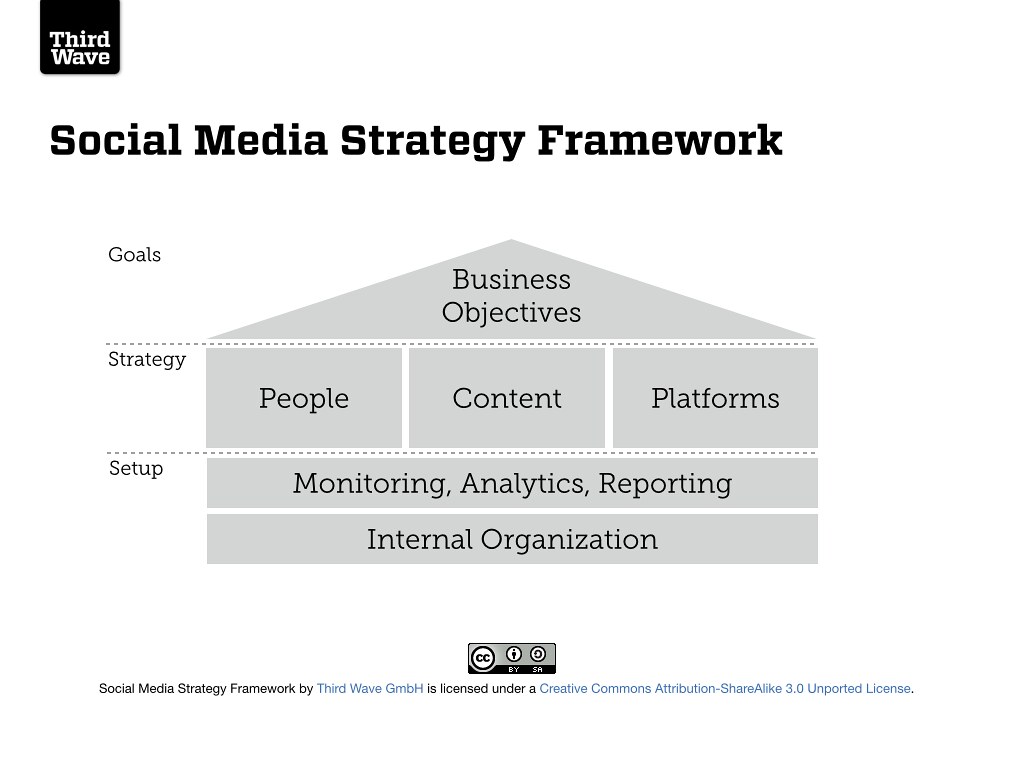 Third Wave

Social Media Strategy Framework

Goals

Business Objectives

Strategy

People

Content

Platforms

Setup

Monitoring, Analytics, Reporting

Internal Organization

cc BY SA

Social Media Strategy Framework by Third Wave GmbH is licensed under a Creative Commons Attribution-ShareAlike 3.0 Unported License.